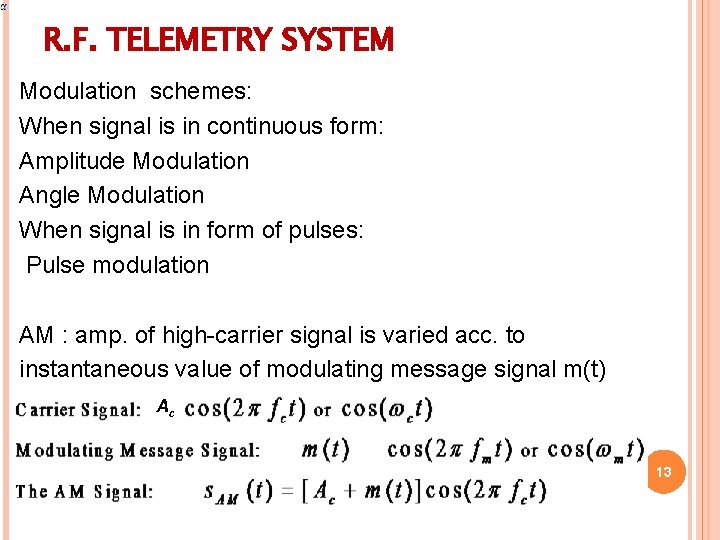 $\alpha$

R.F. TELEMETRY SYSTEM

Modulation schemes:
When signal is in continuous form:
Amplitude Modulation
Angle Modulation
When signal is in form of pulses:
Pulse modulation

AM : amp. of high-carrier signal is varied acc. to instantaneous value of modulating message signal m(t)

Carrier Signal: $A_c \cos(2\pi f_c t)$ or $\cos(\omega_c t)$

Modulating Message Signal: $m(t)$ $\cos(2\pi f_m t)$ or $\cos(\omega_m t)$

The AM Signal: $s_{AM}(t) = [A_c + m(t)]\cos(2\pi f_c t)$

13